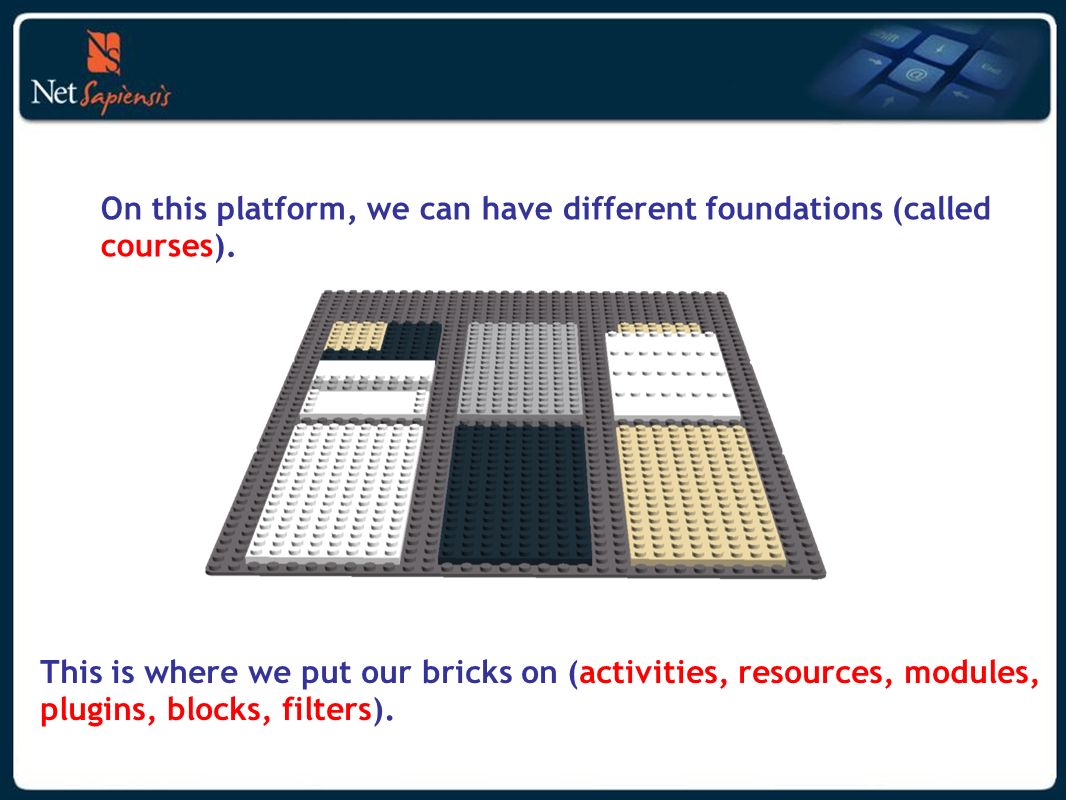 Net Sapiensis

On this platform, we can have different foundations (called courses).

This is where we put our bricks on (activities, resources, modules, plugins, blocks, filters).